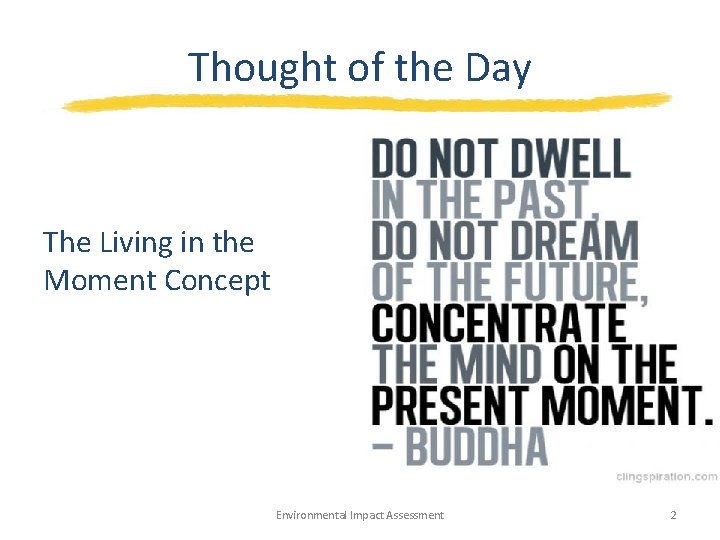 Thought of the Day

The Living in the Moment Concept

DO NOT DWELL IN THE PAST, DO NOT DREAM OF THE FUTURE, CONCENTRATE THE MIND ON THE PRESENT MOMENT. – BUDDHA

clingspiration.com

Environmental Impact Assessment

2